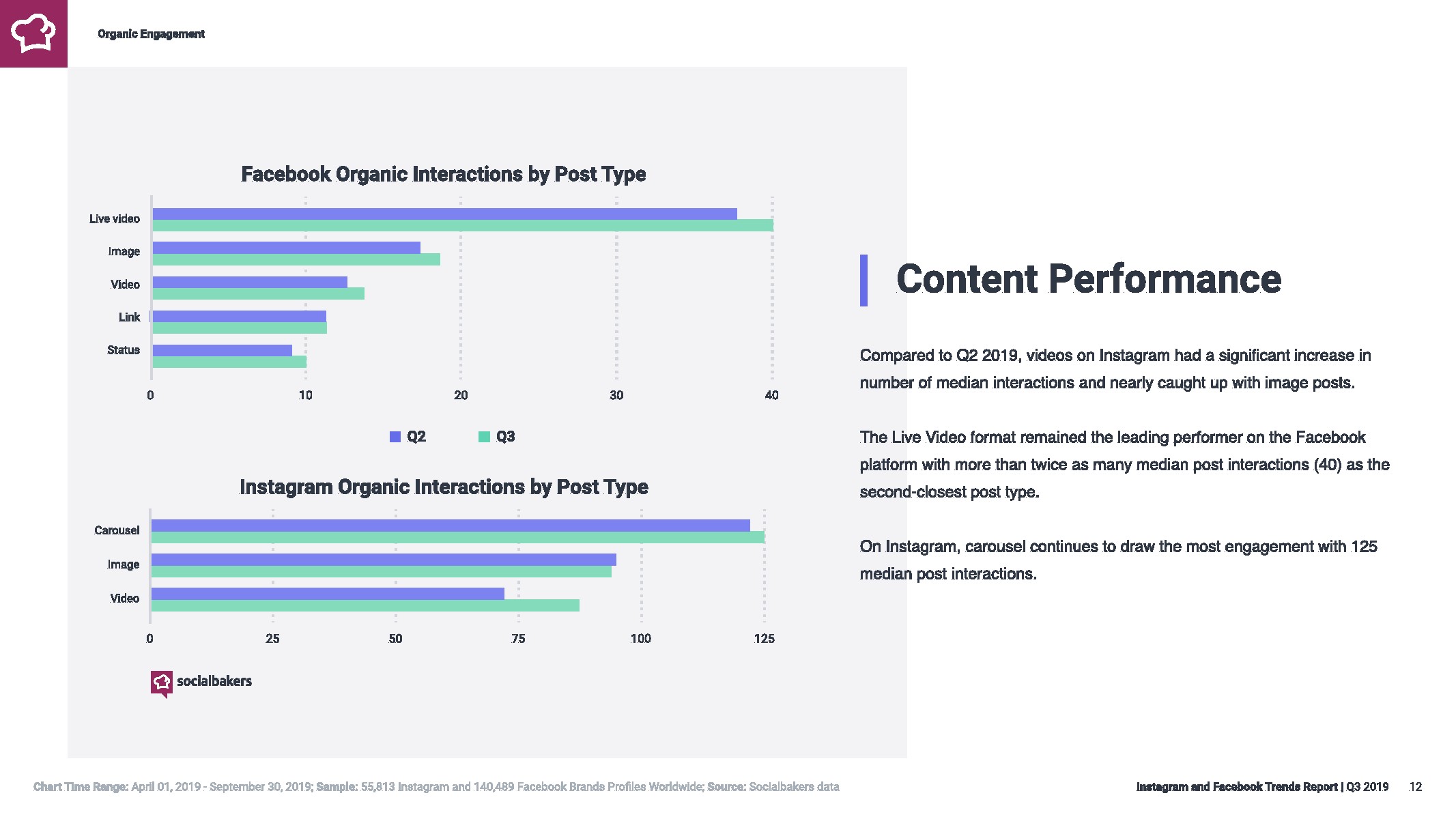 Organic Engagement

Facebook Organic Interactions by Post Type

Live video
Image
Video
Link
Status

0 10 20 30 40

Q2 Q3

Instagram Organic Interactions by Post Type

Carousel
Image
Video

0 25 50 75 100 125

socialbakers

Content Performance

Compared to Q2 2019, videos on Instagram had a significant increase in number of median interactions and nearly caught up with image posts.

The Live Video format remained the leading performer on the Facebook platform with more than twice as many median post interactions (40) as the second-closest post type.

On Instagram, carousel continues to draw the most engagement with 125 median post interactions.

Chart Time Range: April 01, 2019 - September 30, 2019; Sample: 55,813 Instagram and 140,489 Facebook Brands Profiles Worldwide; Source: Socialbakers data

Instagram and Facebook Trends Report | Q3 2019 12